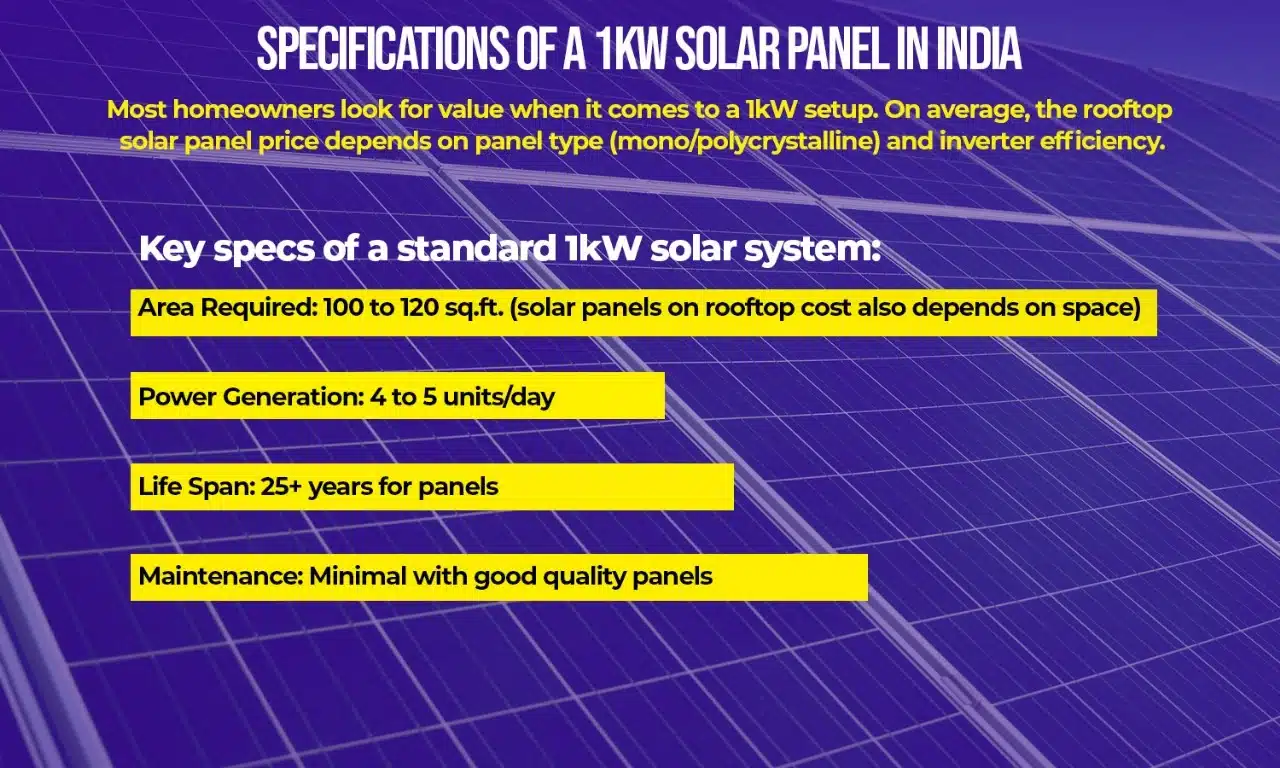 SPECIFICATIONS OF A 1KW SOLAR PANEL IN INDIA

Most homeowners look for value when it comes to a 1kW setup. On average, the rooftop solar panel price depends on panel type (mono/polycrystalline) and inverter efficiency.

Key specs of a standard 1kW solar system:

Area Required: 100 to 120 sq.ft. (solar panels on rooftop cost also depends on space)

Power Generation: 4 to 5 units/day

Life Span: 25+ years for panels

Maintenance: Minimal with good quality panels